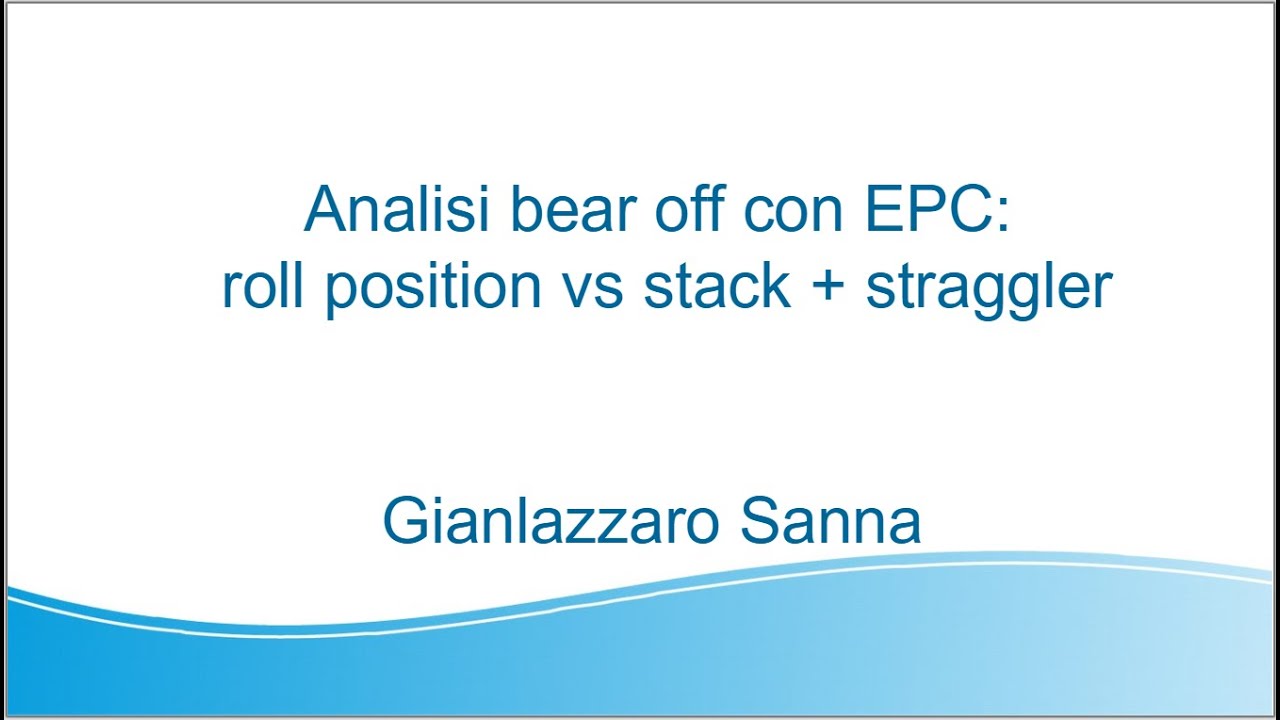 Analisi bear off con EPC:
roll position vs stack + straggler

Gianlazzaro Sanna